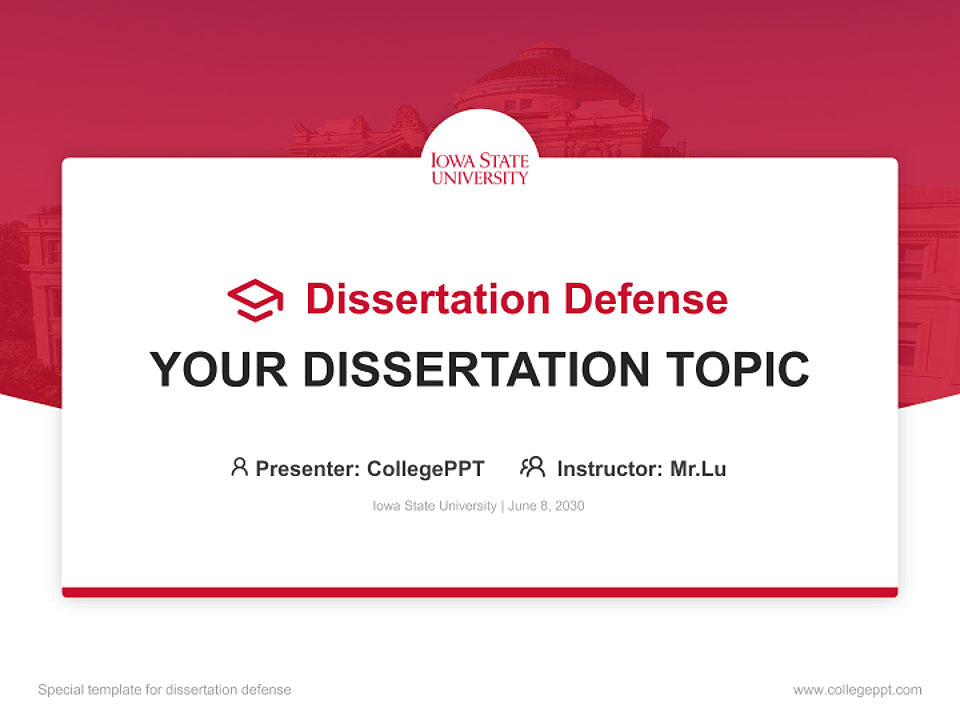 IOWA STATE UNIVERSITY

Dissertation Defense

YOUR DISSERTATION TOPIC

Presenter: CollegePPT Instructor: Mr.Lu

Iowa State University | June 8, 2030

Special template for dissertation defense

www.collegeppt.com